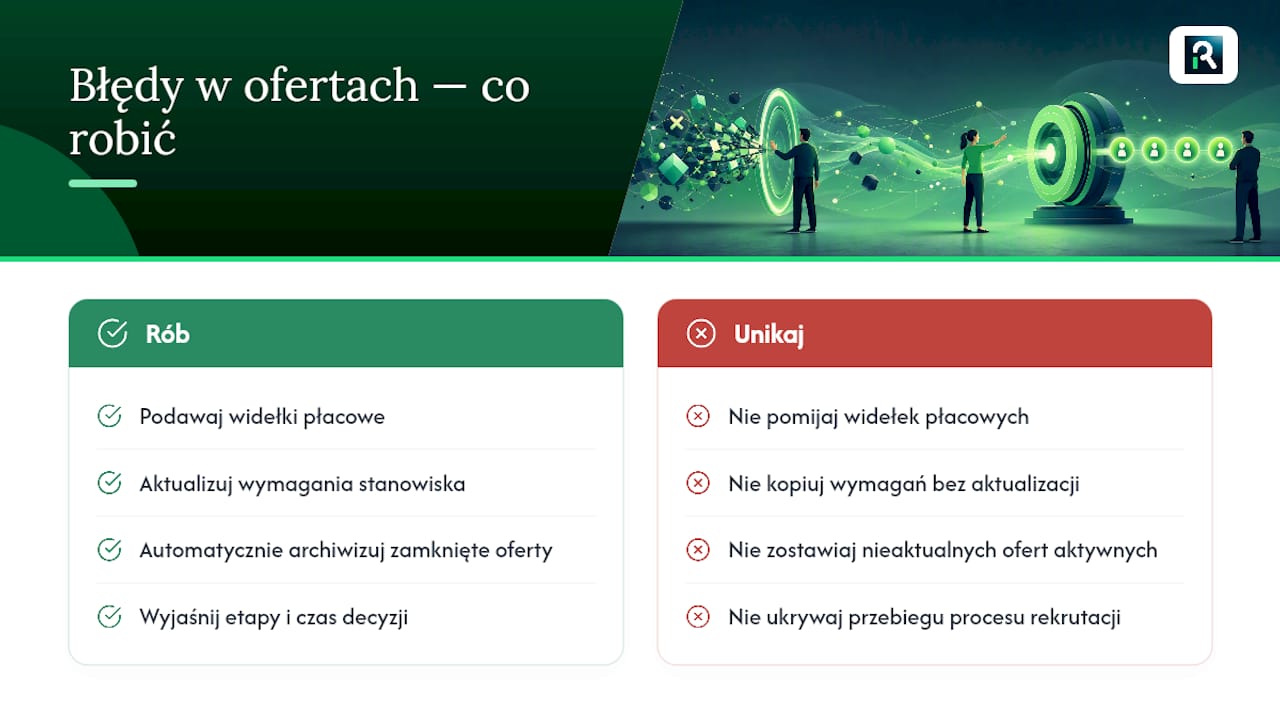 Błędy w ofertach — co robić

Rób

Podawaj widełki płacowe

Aktualizuj wymagania stanowiska

Automatycznie archiwizuj zamknięte oferty

Wyjaśnij etapy i czas decyzji

Unikaj

Nie pomijaj widełek płacowych

Nie kopiuj wymagań bez aktualizacji

Nie zostawiaj nieaktualnych ofert aktywnych

Nie ukrywaj przebiegu procesu rekrutacji